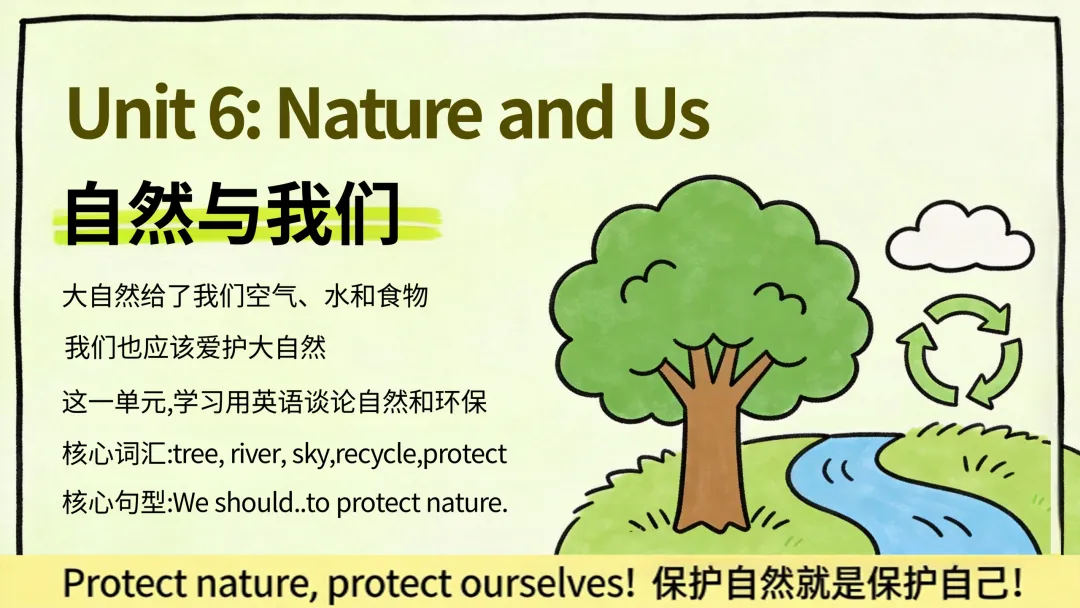 Unit 6: Nature and Us

自然与我们

大自然给了我们空气、水和食物

我们也应该爱护大自然

这一单元,学习用英语谈论自然和环保

核心词汇:tree, river, sky,recycle,protect

核心句型:We should..to protect nature.

Protect nature, protect ourselves! 保护自然就是保护自己!